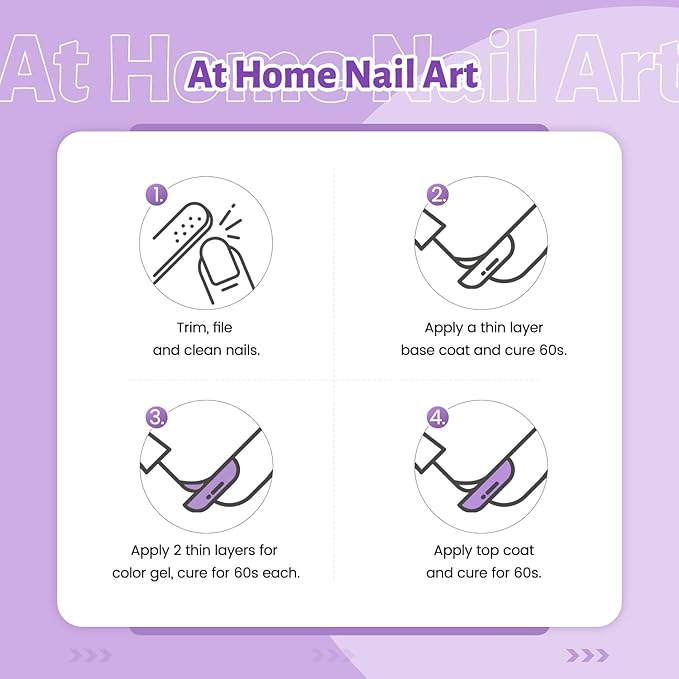 At Home Nail Art

At Home Nail Art

1.

Trim, file and clean nails.

2.

Apply a thin layer base coat and cure 60s.

3.

Apply 2 thin layers for color gel, cure for 60s each.

4.

Apply top coat and cure for 60s.